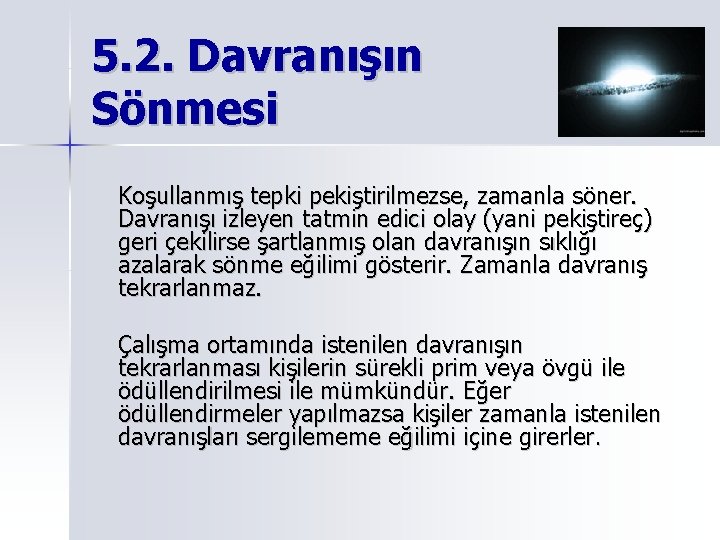 5.2. Davranışın Sönmesi

Koşullanmış tepki pekiştirilmezse, zamanla söner. Davranışı izleyen tatmin edici olay (yani pekiştireç) geri çekilirse şartlanmış olan davranışın sıklığı azalarak sönme eğilimi gösterir. Zamanla davranış tekrarlanmaz.

Çalışma ortamında istenilen davranışın tekrarlanması kişilerin sürekli prim veya övgü ile ödüllendirilmesi ile mümkündür. Eğer ödüllendirmeler yapılmazsa kişiler zamanla istenilen davranışları sergilememe eğilimi içine girerler.